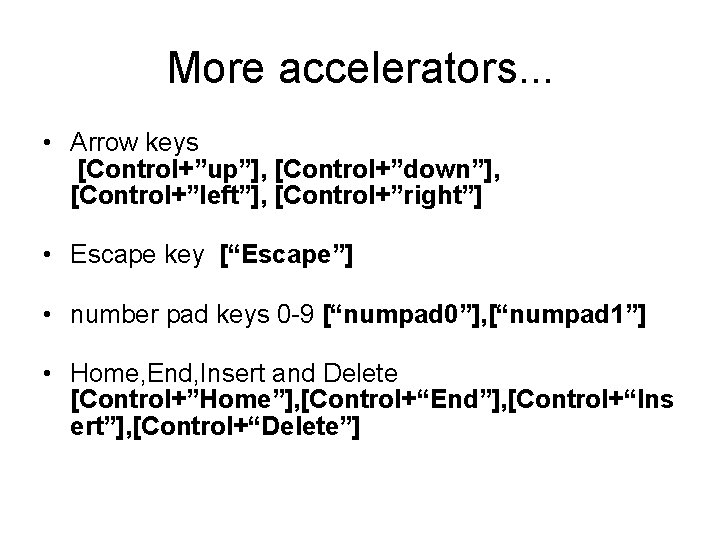 More accelerators...

• Arrow keys
[Control+”up”], [Control+”down”], [Control+”left”], [Control+”right”]

• Escape key [“Escape”]

• number pad keys 0-9 [“numpad0”],[“numpad1”]

• Home,End,Insert and Delete
[Control+”Home”],[Control+“End”],[Control+“Insert”],[Control+“Delete”]